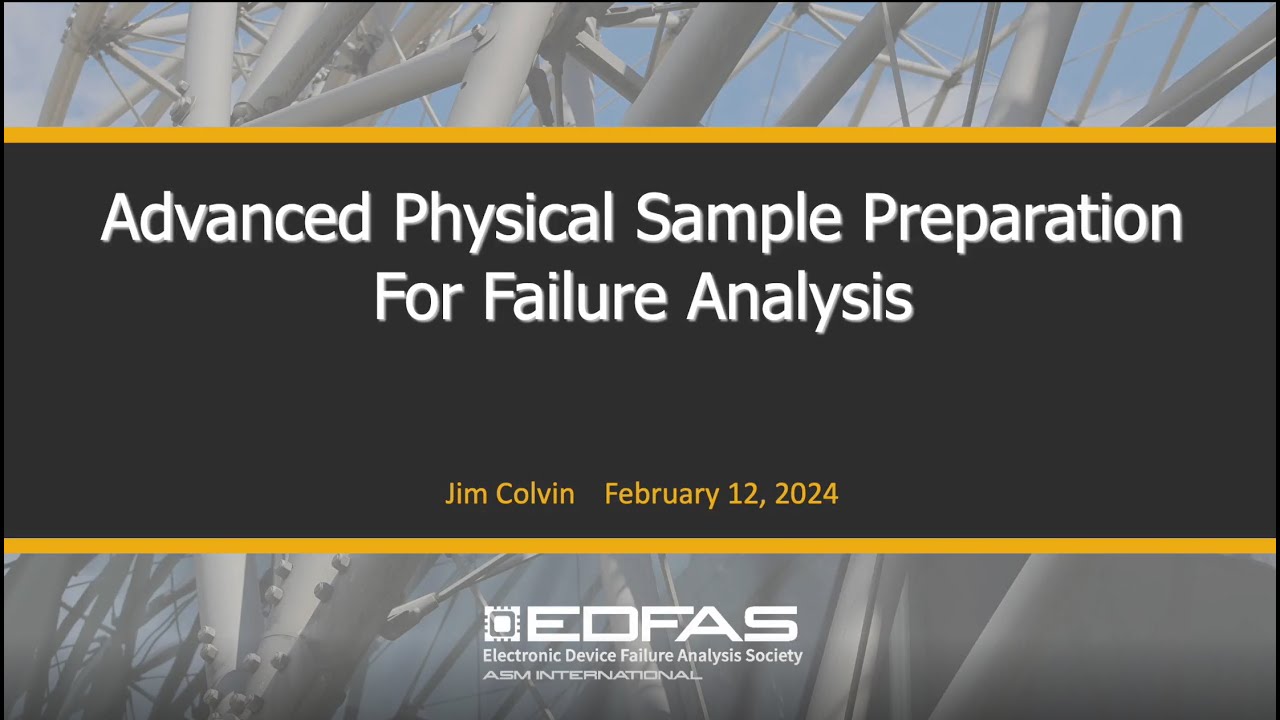 Advanced Physical Sample Preparation For Failure Analysis

Jim Colvin February 12, 2024

EDFAS
Electronic Device Failure Analysis Society
ASM INTERNATIONAL